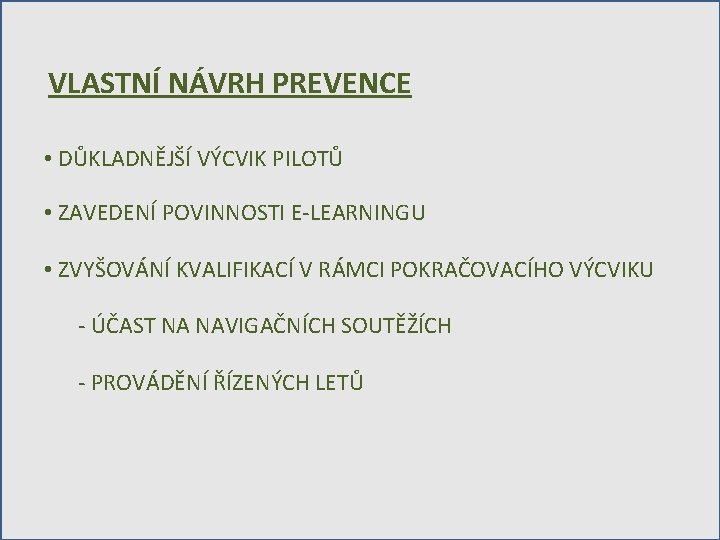 VLASTNÍ NÁVRH PREVENCE

• DŮKLADNĚJŠÍ VÝCVIK PILOTŮ

• ZAVEDENÍ POVINNOSTI E-LEARNINGU

• ZVYŠOVÁNÍ KVALIFIKACÍ V RÁMCI POKRAČOVACÍHO VÝCVIKU

- ÚČAST NA NAVIGAČNÍCH SOUTĚŽÍCH

- PROVÁDĚNÍ ŘÍZENÝCH LETŮ